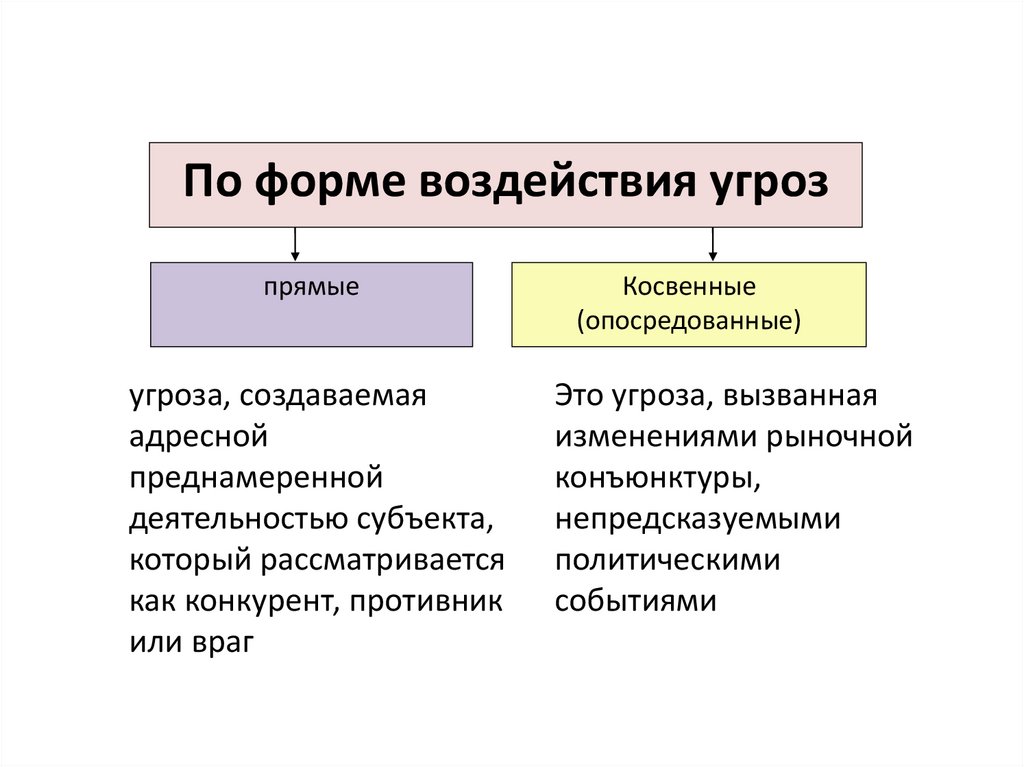 По форме воздействия угроз

прямые

Косвенные (опосредованные)

угроза, создаваемая адресной преднамеренной деятельностью субъекта, который рассматривается как конкурент, противник или враг

Это угроза, вызванная изменениями рыночной конъюнктуры, непредсказуемыми политическими событиями